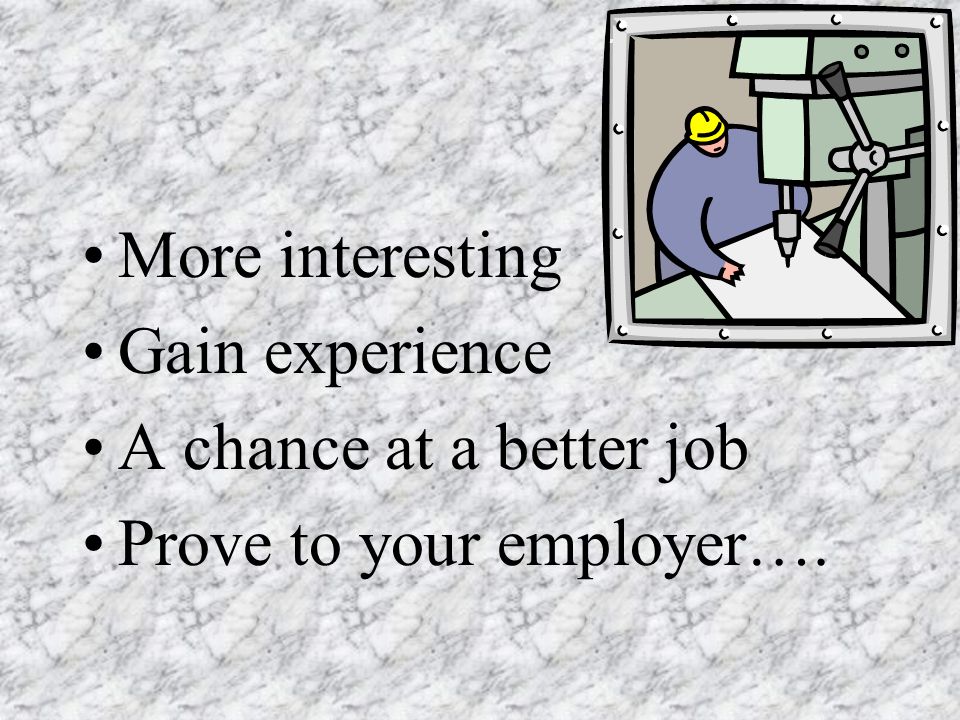 • More interesting
• Gain experience
• A chance at a better job
• Prove to your employer….